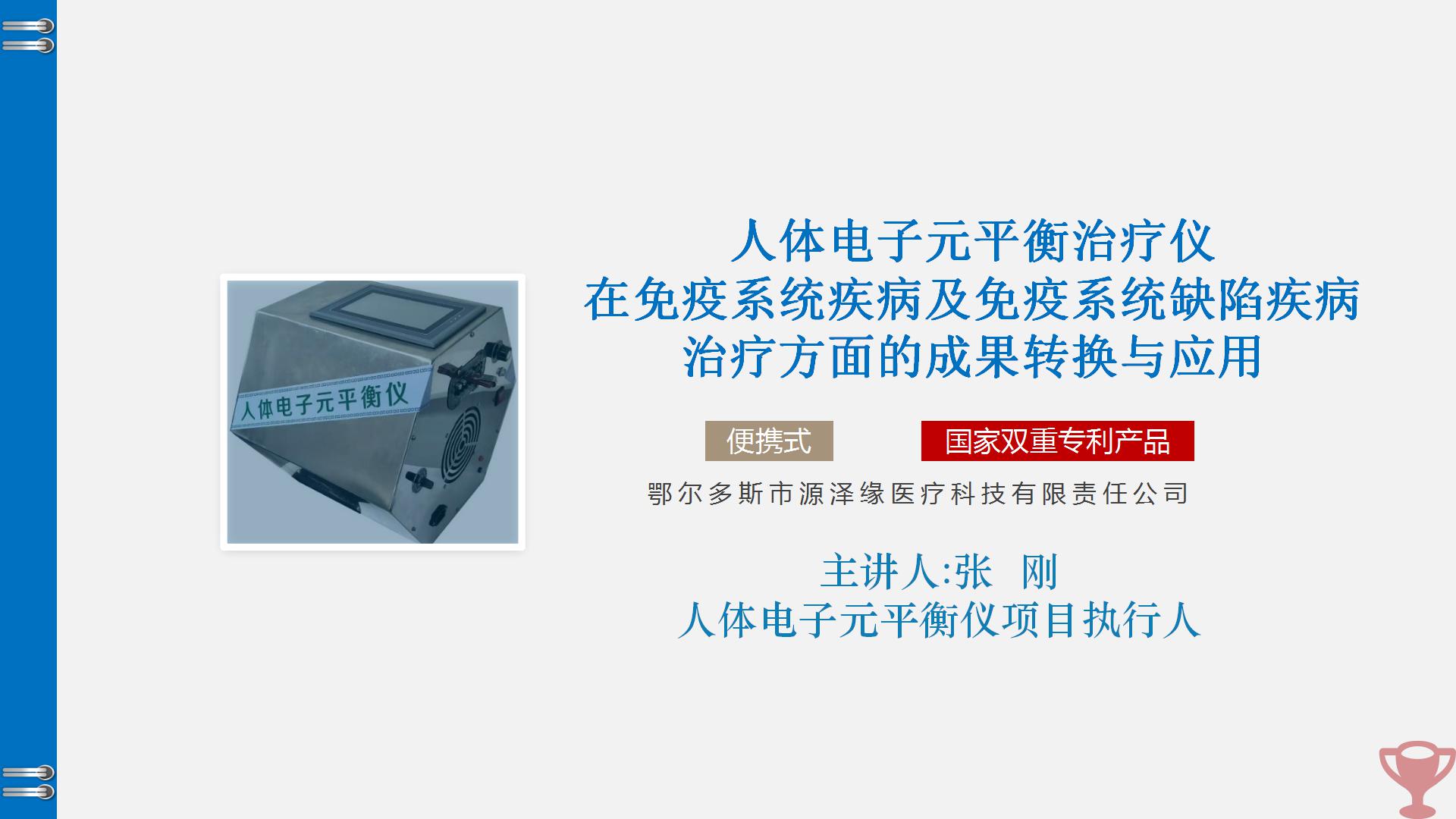 人体电子元平衡仪

人体电子元平衡治疗仪
在免疫系统疾病及免疫系统缺陷疾病
治疗方面的成果转换与应用

便携式

国家双重专利产品

鄂尔多斯市源泽缘医疗科技有限责任公司

主讲人:张 刚
人体电子元平衡仪项目执行人